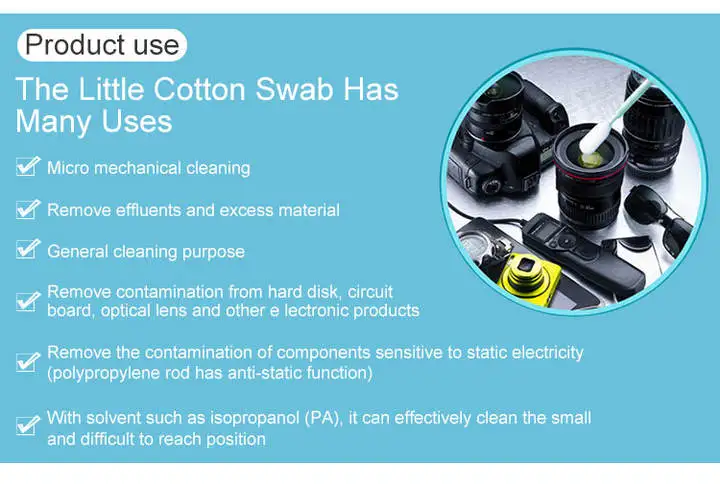 Product use

The Little Cotton Swab Has Many Uses

Micro mechanical cleaning

Remove effluents and excess material

General cleaning purpose

Remove contamination from hard disk, circuit board, optical lens and other e lectronic products

Remove the contamination of components sensitive to static electricity (polypropylene rod has anti-static function)

With solvent such as isopropanol (PA), it can effectively clean the small and difficult to reach position